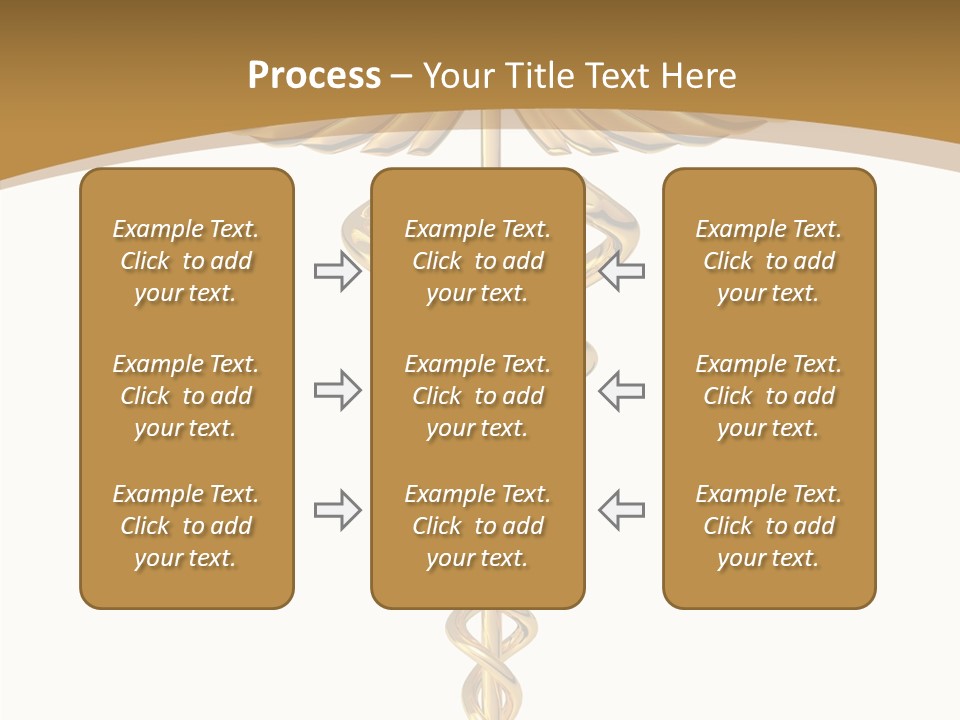 Process – Your Title Text Here

Example Text. Click to add your text.

Example Text. Click to add your text.

Example Text. Click to add your text.

Example Text. Click to add your text.

Example Text. Click to add your text.

Example Text. Click to add your text.

Example Text. Click to add your text.

Example Text. Click to add your text.

Example Text. Click to add your text.